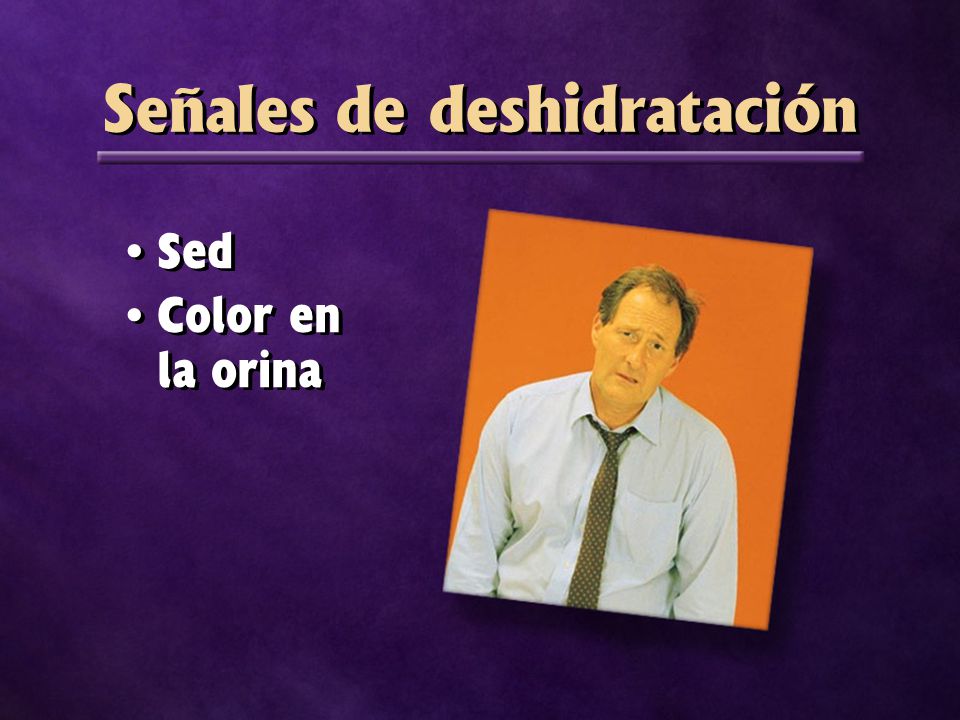 Señales de deshidratación

• Sed
• Color en la orina